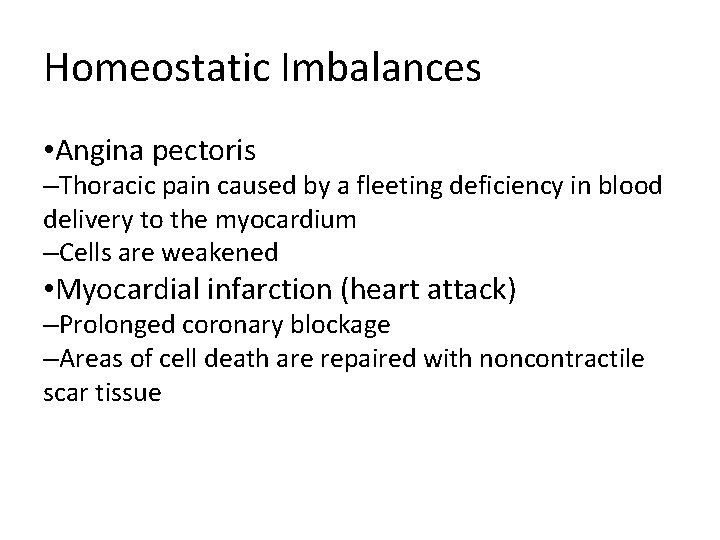 Homeostatic Imbalances

•Angina pectoris
–Thoracic pain caused by a fleeting deficiency in blood delivery to the myocardium
–Cells are weakened
•Myocardial infarction (heart attack)
–Prolonged coronary blockage
–Areas of cell death are repaired with noncontractile scar tissue